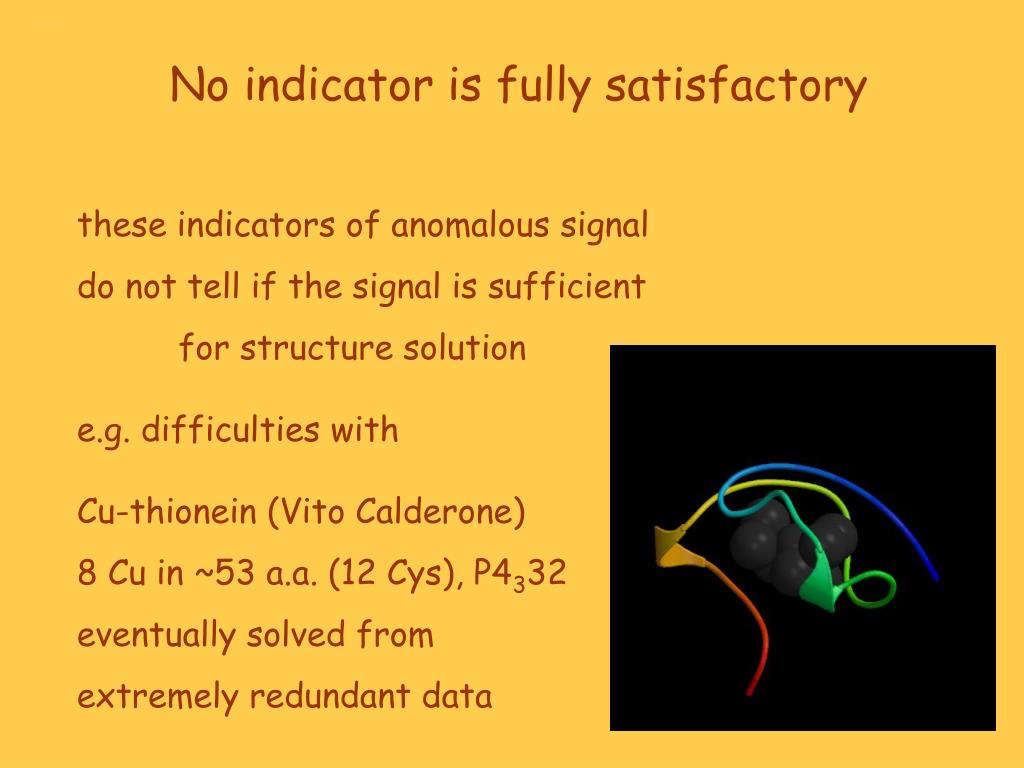 No indicator is fully satisfactory

these indicators of anomalous signal do not tell if the signal is sufficient for structure solution

e.g. difficulties with

Cu-thionein (Vito Calderone)
8 Cu in ~53 a.a. (12 Cys), $P4_332$
eventually solved from extremely redundant data